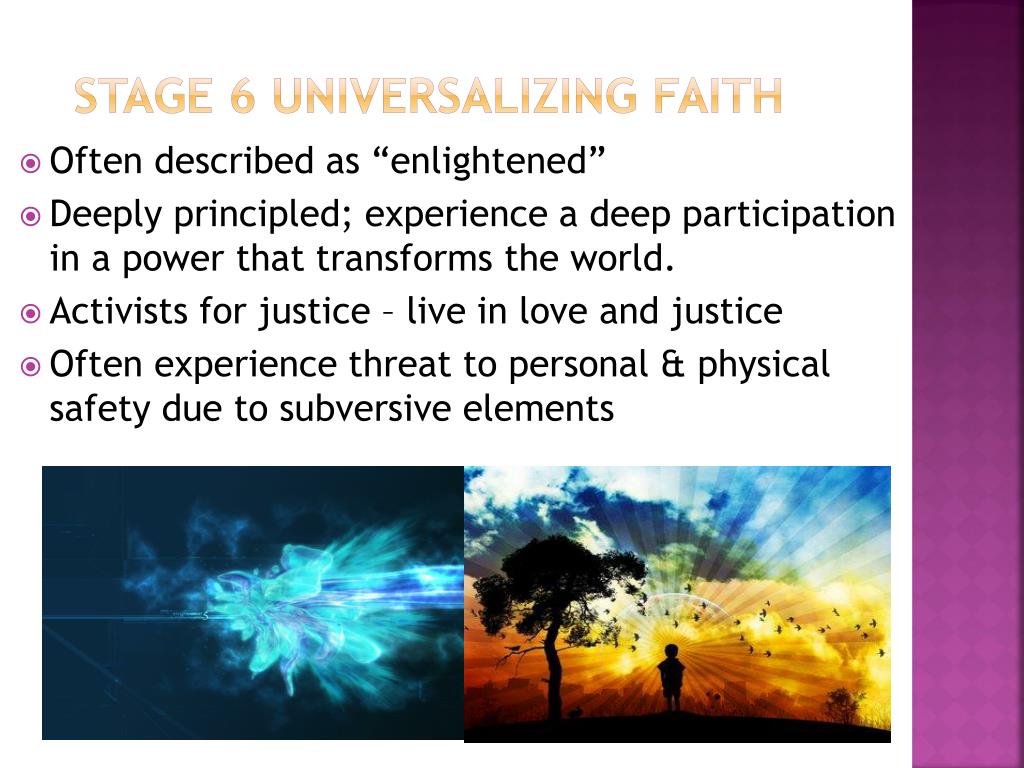 STAGE 6 UNIVERSALIZING FAITH

• Often described as "enlightened"
• Deeply principled; experience a deep participation in a power that transforms the world.
• Activists for justice – live in love and justice
• Often experience threat to personal & physical safety due to subversive elements